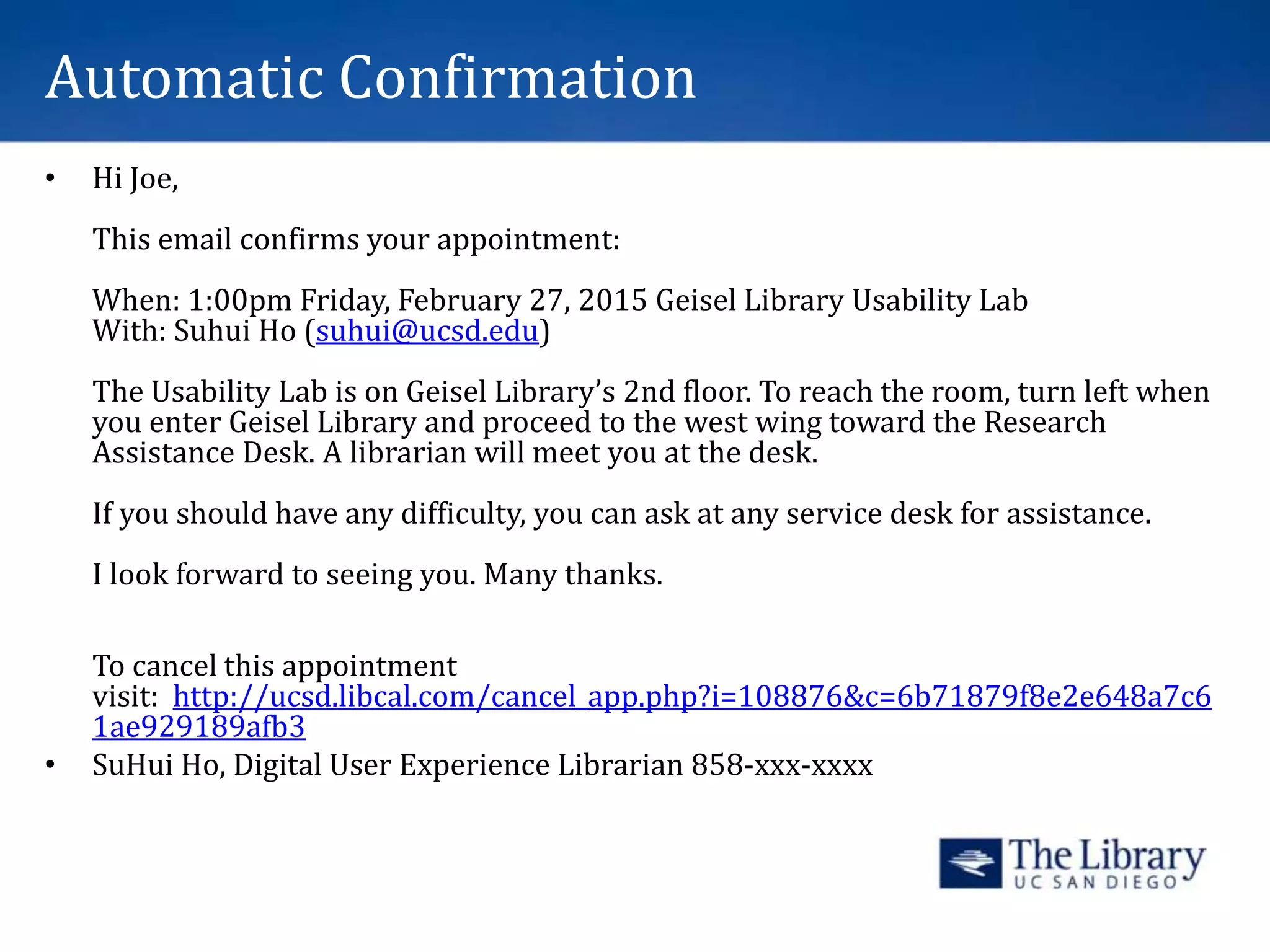 Automatic Confirmation

• Hi Joe,

This email confirms your appointment:

When: 1:00pm Friday, February 27, 2015 Geisel Library Usability Lab
With: Suhui Ho (suhui@ucsd.edu)

The Usability Lab is on Geisel Library's 2nd floor. To reach the room, turn left when you enter Geisel Library and proceed to the west wing toward the Research Assistance Desk. A librarian will meet you at the desk.

If you should have any difficulty, you can ask at any service desk for assistance.

I look forward to seeing you. Many thanks.

To cancel this appointment visit: http://ucsd.libcal.com/cancel_app.php?i=108876&c=6b71879f8e2e648a7c61ae929189afb3

• SuHui Ho, Digital User Experience Librarian 858-xxx-xxxx

The Library
UC SAN DIEGO